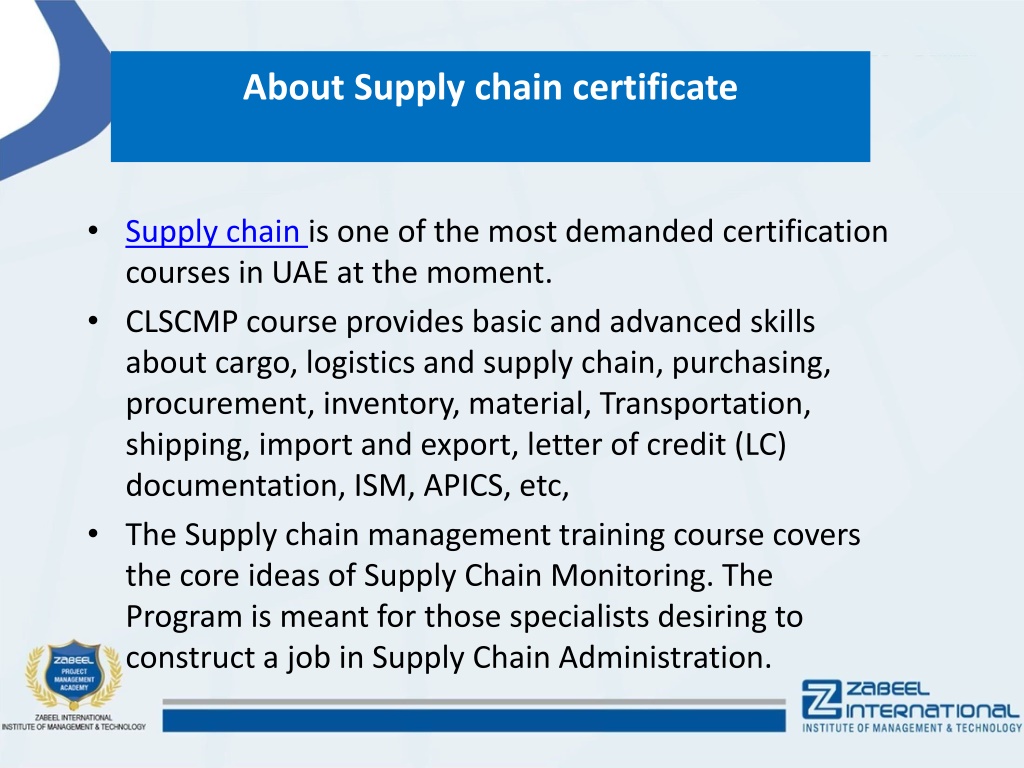 About Supply chain certificate

• Supply chain is one of the most demanded certification courses in UAE at the moment.
• CLSCMP course provides basic and advanced skills about cargo, logistics and supply chain, purchasing, procurement, inventory, material, Transportation, shipping, import and export, letter of credit (LC) documentation, ISM, APICS, etc,
• The Supply chain management training course covers the core ideas of Supply Chain Monitoring. The Program is meant for those specialists desiring to construct a job in Supply Chain Administration.

ZABEEL PROJECT MANAGEMENT ACADEMY
ZABEEL INTERNATIONAL INSTITUTE OF MANAGEMENT & TECHNOLOGY

ZABEEL INTERNATIONAL
INSTITUTE OF MANAGEMENT & TECHNOLOGY